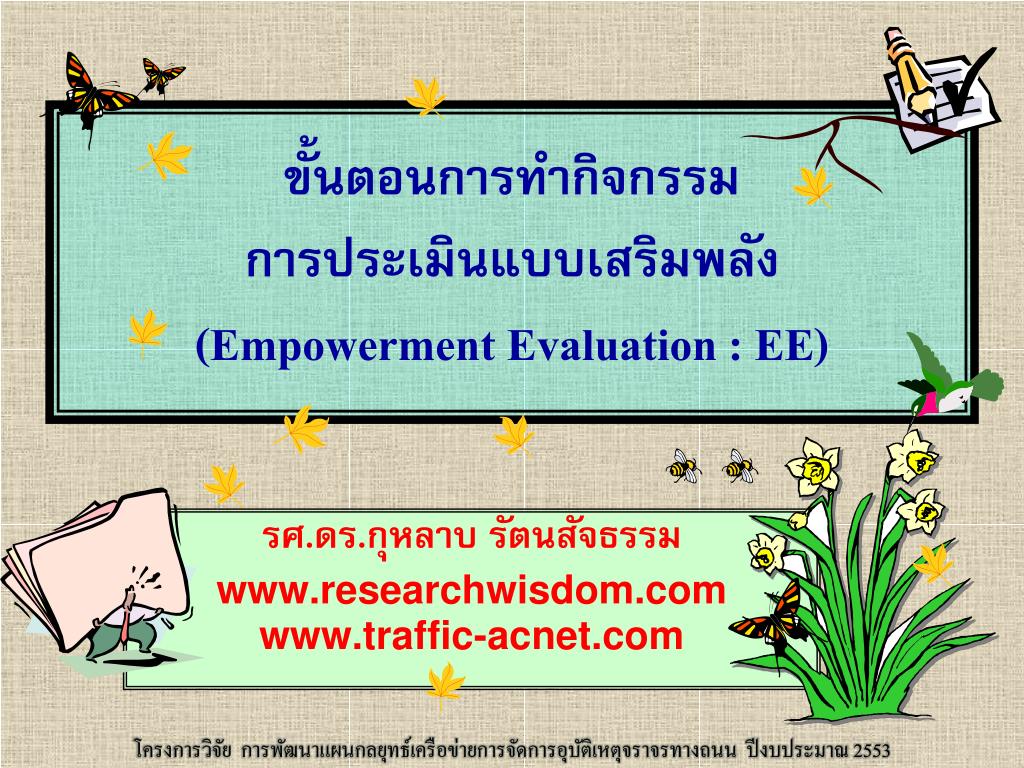 ขั้นตอนการทำกิจกรรม
การประเมินแบบเสริมพลัง
(Empowerment Evaluation : EE)

รศ.ดร.กุหลาบ รัตนสัจธรรม
www.researchwisdom.com
www.traffic-acnet.com

โครงการวิจัย การพัฒนาแผนกลยุทธ์เครือข่ายการจัดการอุบัติเหตุจราจรทางถนน ปีงบประมาณ 2553